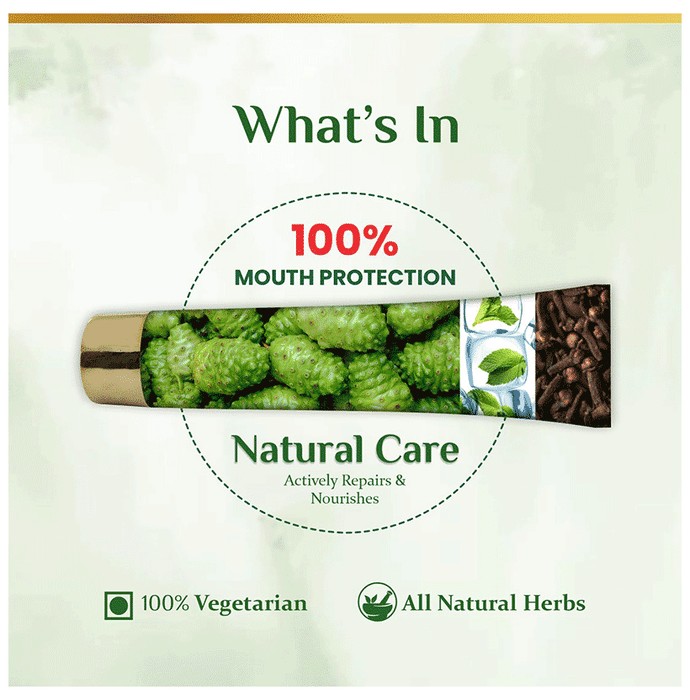 What's In

100%
MOUTH PROTECTION

Natural Care
Actively Repairs & Nourishes

100% Vegetarian

All Natural Herbs